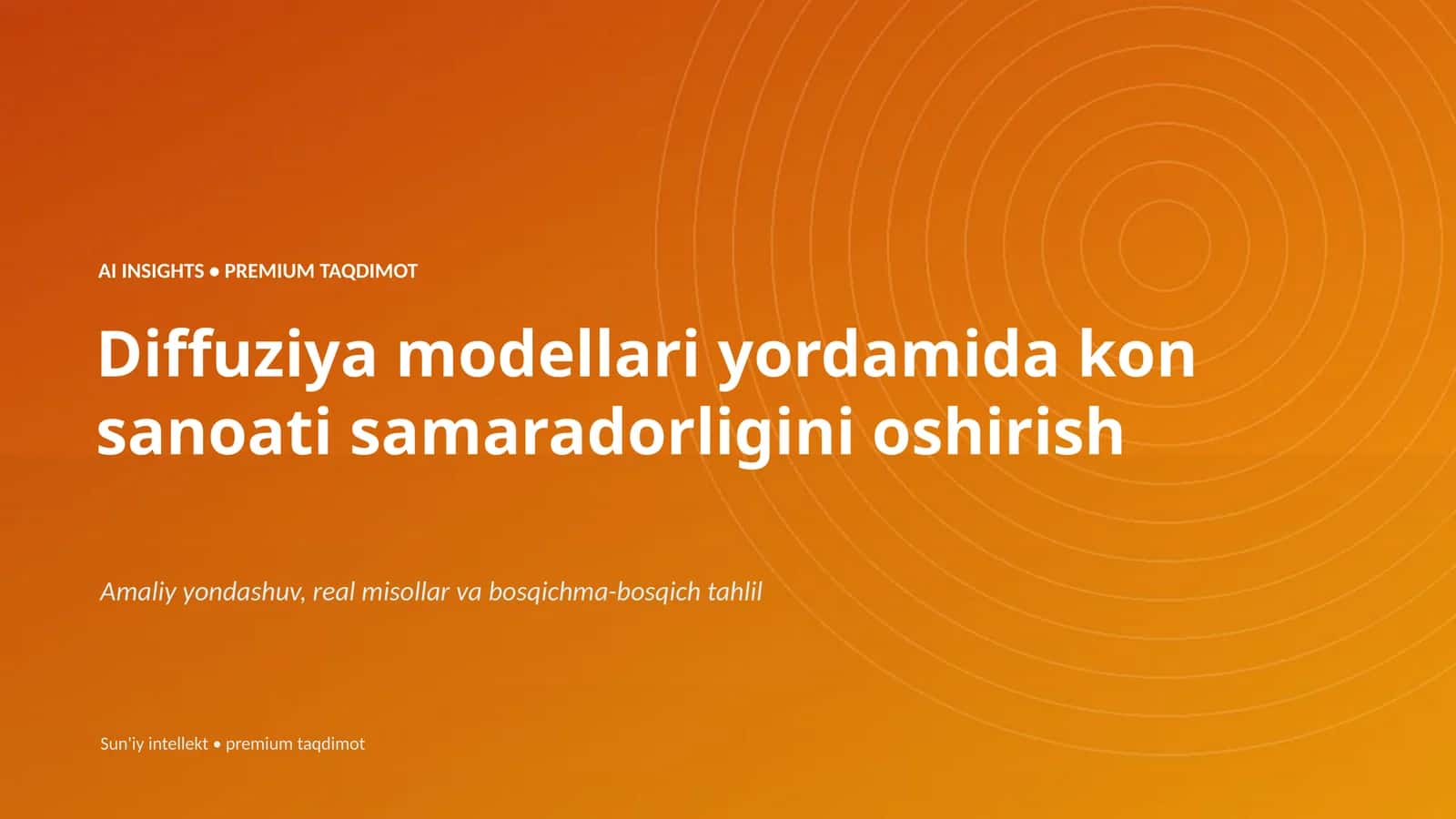 AI INSIGHTS • PREMIUM TAQDIMOT

Diffuziya modellari yordamida kon sanoati samaradorligini oshirish

Amaliy yondashuv, real misollar va bosqichma-bosqich tahlil

Sun'iy intellekt • premium taqdimot